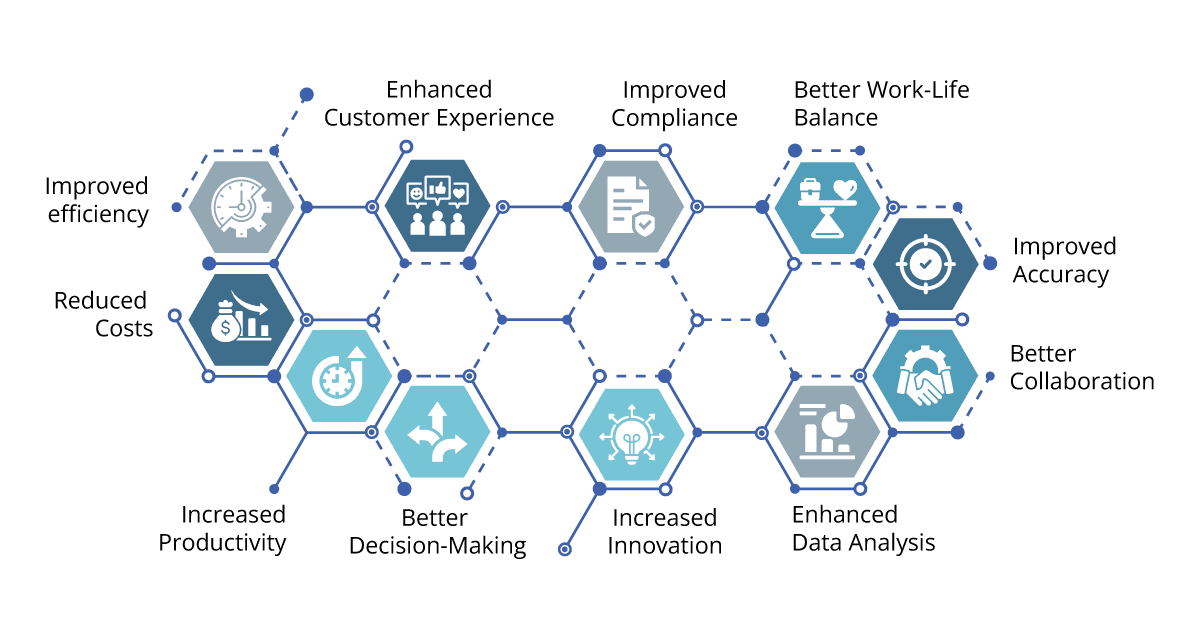 Enhanced Customer Experience

Improved Compliance

Better Work-Life Balance

Improved efficiency

Improved Accuracy

Reduced Costs

Better Collaboration

Increased Productivity

Better Decision-Making

Increased Innovation

Enhanced Data Analysis